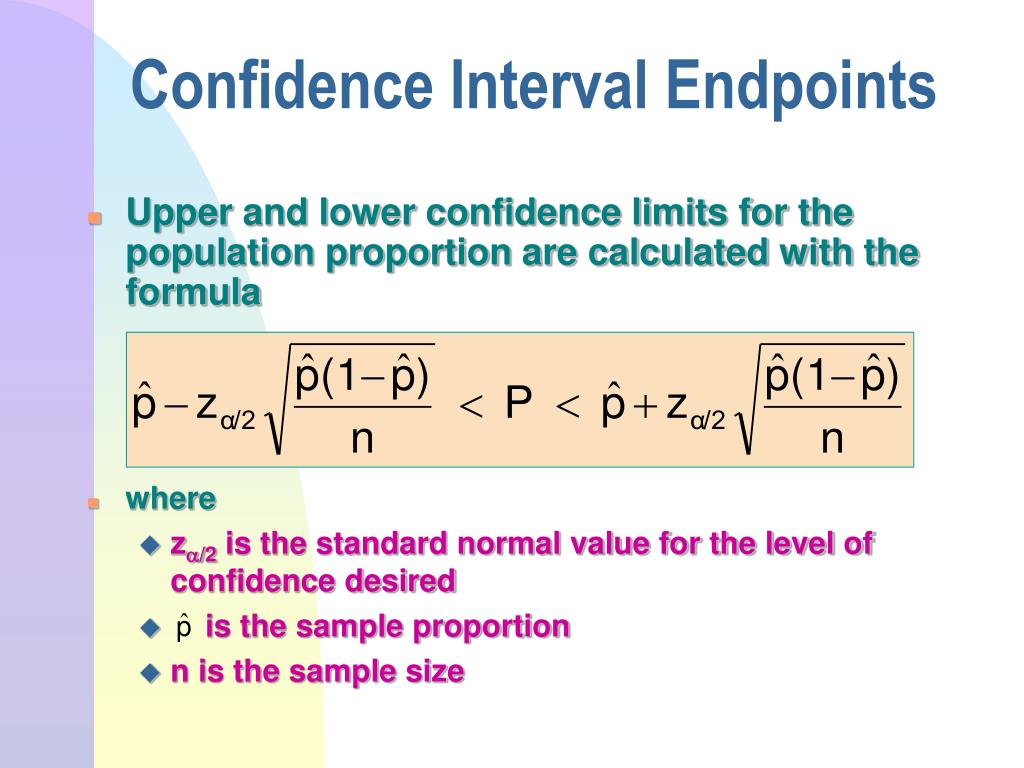 Confidence Interval Endpoints

Upper and lower confidence limits for the population proportion are calculated with the formula

$\hat{p} - z_{\alpha/2}\sqrt{\frac{\hat{p}(1-\hat{p})}{n}} < P < \hat{p} + z_{\alpha/2}\sqrt{\frac{\hat{p}(1-\hat{p})}{n}}$

where

$z_{\alpha/2}$ is the standard normal value for the level of confidence desired

$\hat{p}$ is the sample proportion

n is the sample size